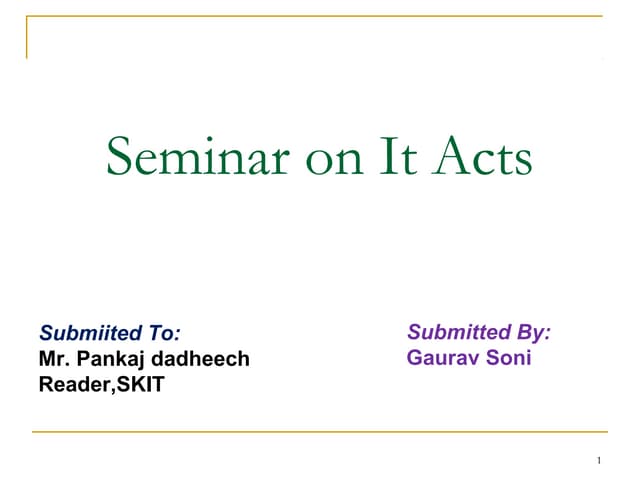 Seminar on It Acts

Submiited To:
Mr. Pankaj dadheech
Reader,SKIT

Submitted By:
Gaurav Soni

1